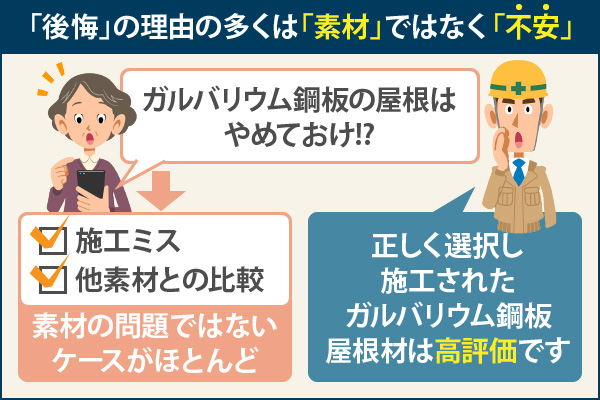 「後悔」の理由の多くは「素材」ではなく「不安」

ガルバリウム鋼板の屋根はやめておけ!?

施工ミス
他素材との比較

素材の問題ではないケースがほとんど

正しく選択し施工されたガルバリウム鋼板屋根材は高評価です